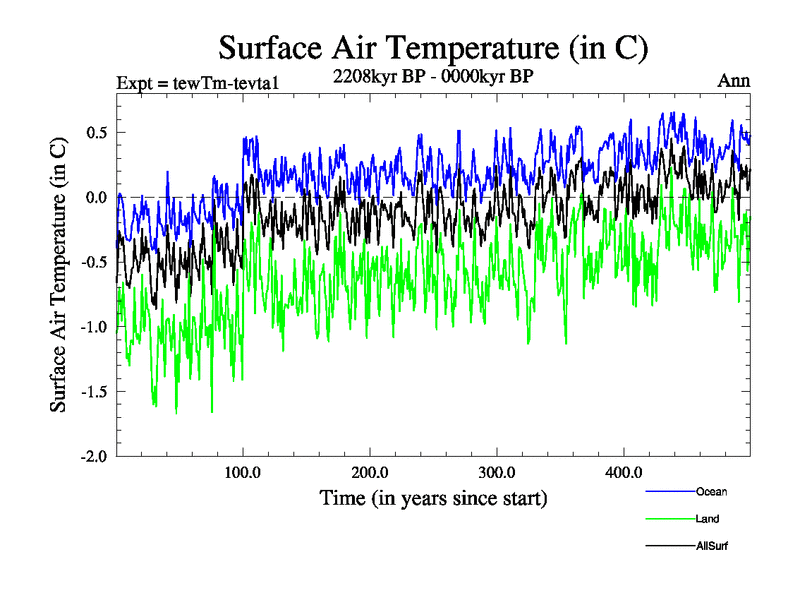 Surface Air Temperature (in C)

Expt = tewTm-tevta1

2208kyr BP - 0000kyr BP

Ann

Surface Air Temperature (in C)

0.5
0.0
-0.5
-1.0
-1.5
-2.0

100.0
200.0
300.0
400.0

Time (in years since start)

Ocean
Land
AllSurf